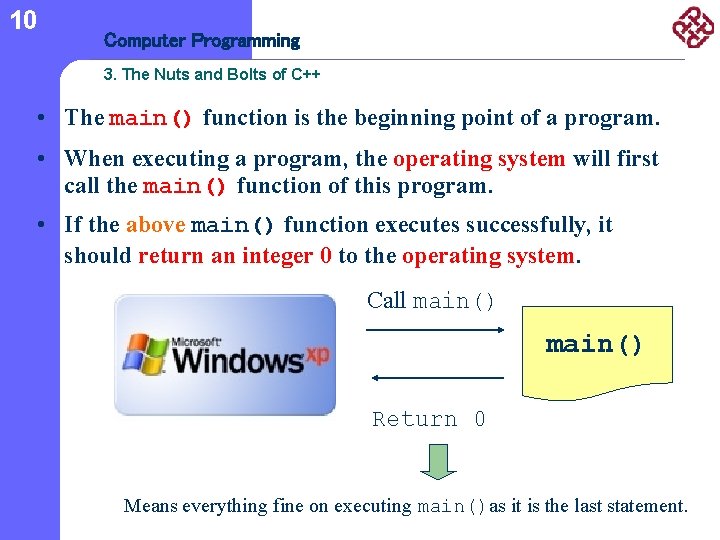 10

Computer Programming

3. The Nuts and Bolts of C++

• The main() function is the beginning point of a program.

• When executing a program, the operating system will first call the main() function of this program.

• If the above main() function executes successfully, it should return an integer 0 to the operating system.

Microsoft Windows xp

Call main()

main()

Return 0

Means everything fine on executing main() as it is the last statement.